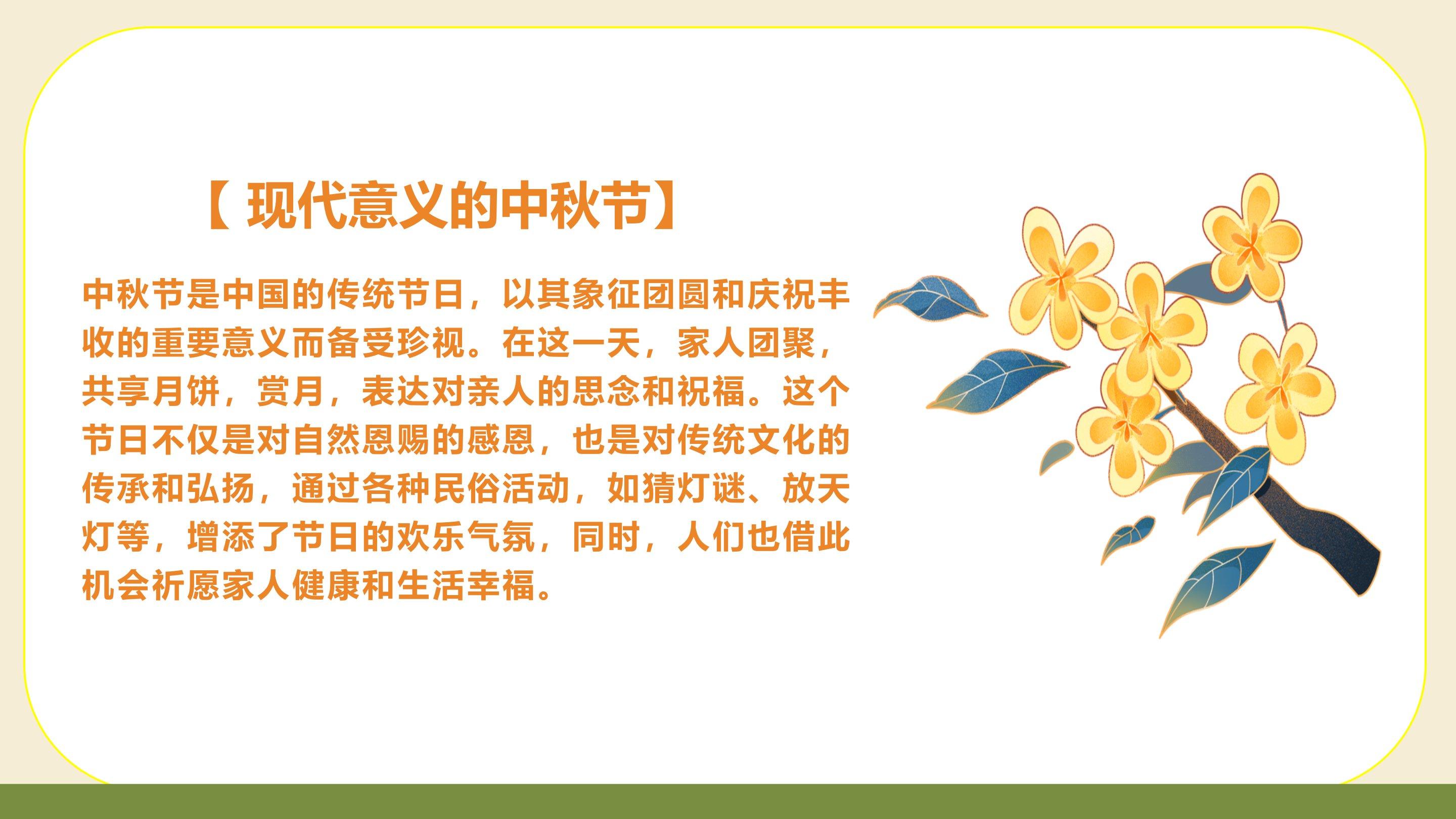 【 现代意义的中秋节】

中秋节是中国的传统节日，以其象征团圆和庆祝丰收的重要意义而备受珍视。在这一天，家人团聚，共享月饼，赏月，表达对亲人的思念和祝福。这个节日不仅是对自然恩赐的感恩，也是对传统文化的传承和弘扬，通过各种民俗活动，如猜灯谜、放天灯等，增添了节日的欢乐气氛，同时，人们也借此机会祈愿家人健康和生活幸福。